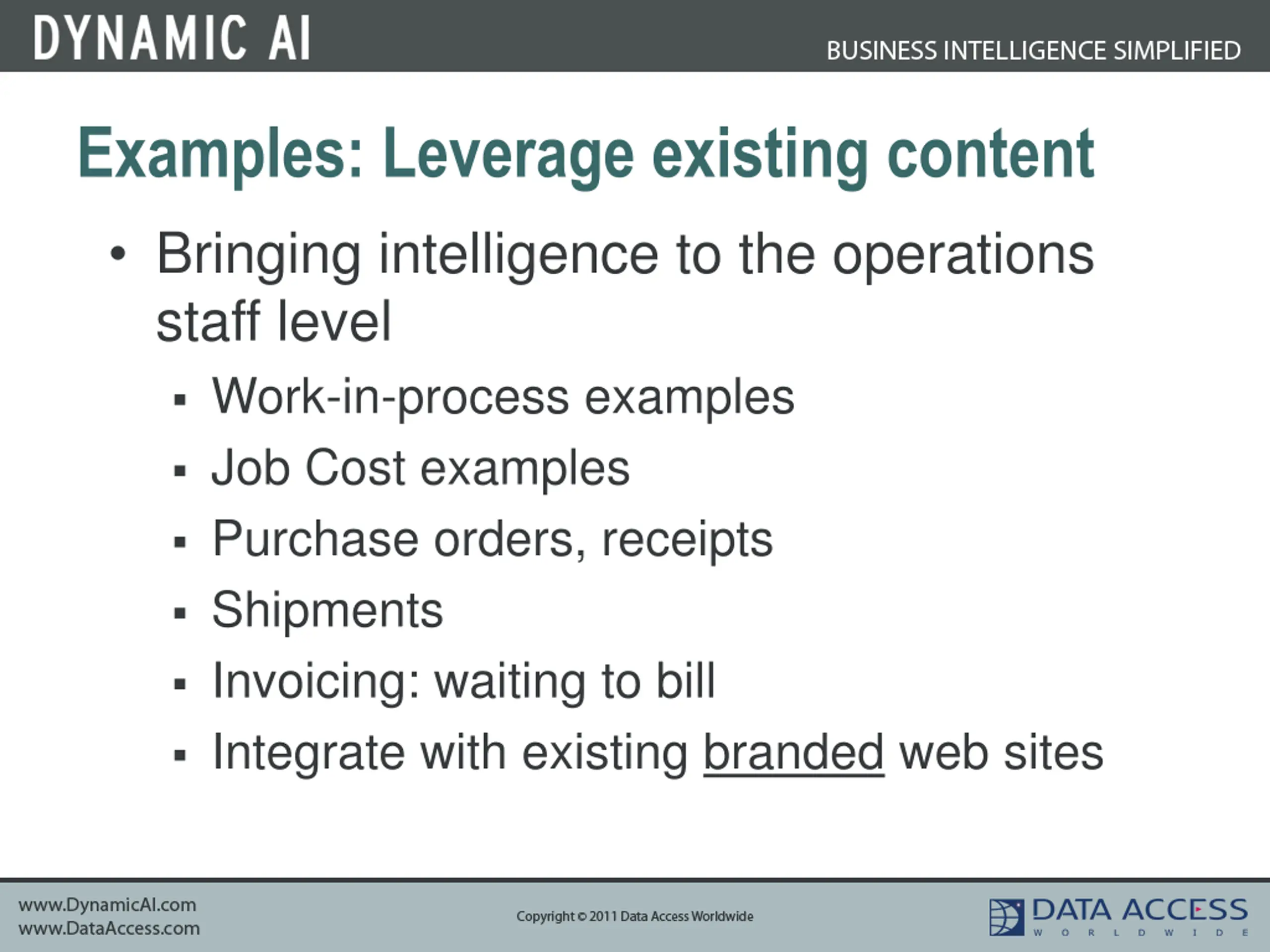 DYNAMIC AI

BUSINESS INTELLIGENCE SIMPLIFIED

Examples: Leverage existing content

• Bringing intelligence to the operations staff level
  ▪ Work-in-process examples
  ▪ Job Cost examples
  ▪ Purchase orders, receipts
  ▪ Shipments
  ▪ Invoicing: waiting to bill
  ▪ Integrate with existing branded web sites

www.DynamicAI.com
www.DataAccess.com

Copyright © 2011 Data Access Worldwide

DATA ACCESS
WORLDWIDE